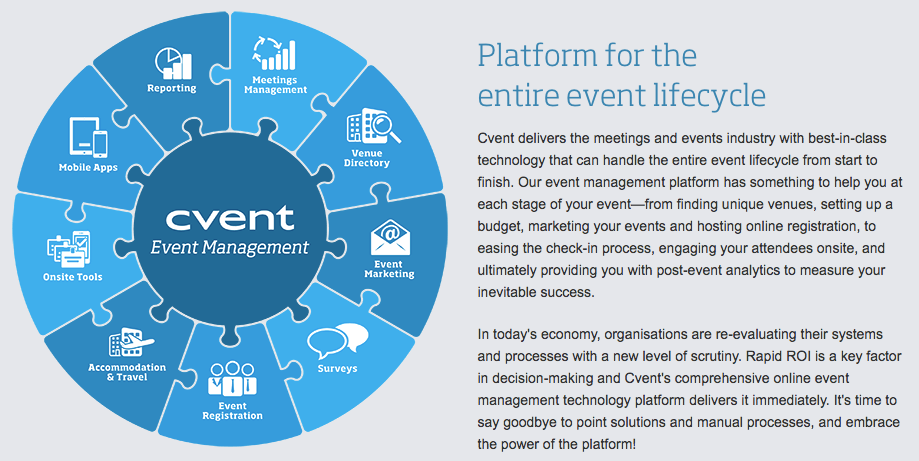 Reporting

Meetings Management

Venue Directory

Event Marketing

Surveys

Event Registration

Accommodation & Travel

Onsite Tools

Mobile Apps

cvent
Event Management

Platform for the entire event lifecycle

Cvent delivers the meetings and events industry with best-in-class technology that can handle the entire event lifecycle from start to finish. Our event management platform has something to help you at each stage of your event—from finding unique venues, setting up a budget, marketing your events and hosting online registration, to easing the check-in process, engaging your attendees onsite, and ultimately providing you with post-event analytics to measure your inevitable success.

In today's economy, organisations are re-evaluating their systems and processes with a new level of scrutiny. Rapid ROI is a key factor in decision-making and Cvent's comprehensive online event management technology platform delivers it immediately. It's time to say goodbye to point solutions and manual processes, and embrace the power of the platform!